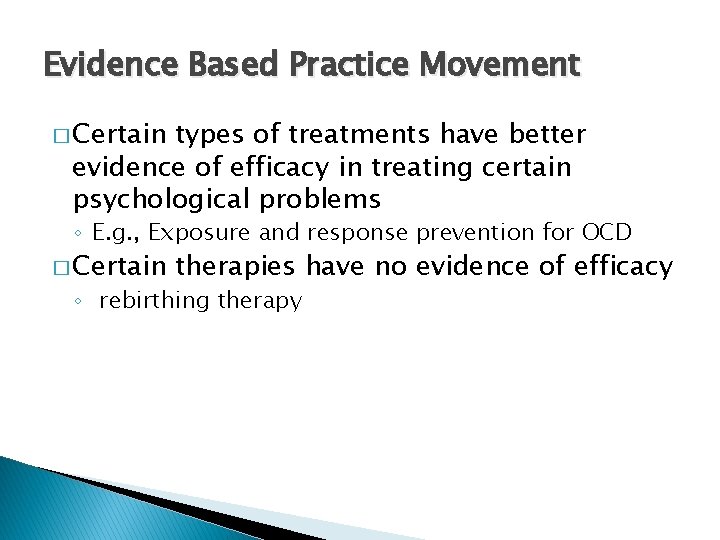 Evidence Based Practice Movement

□ Certain types of treatments have better evidence of efficacy in treating certain psychological problems

◦ E.g., Exposure and response prevention for OCD

□ Certain therapies have no evidence of efficacy

◦ rebirthing therapy